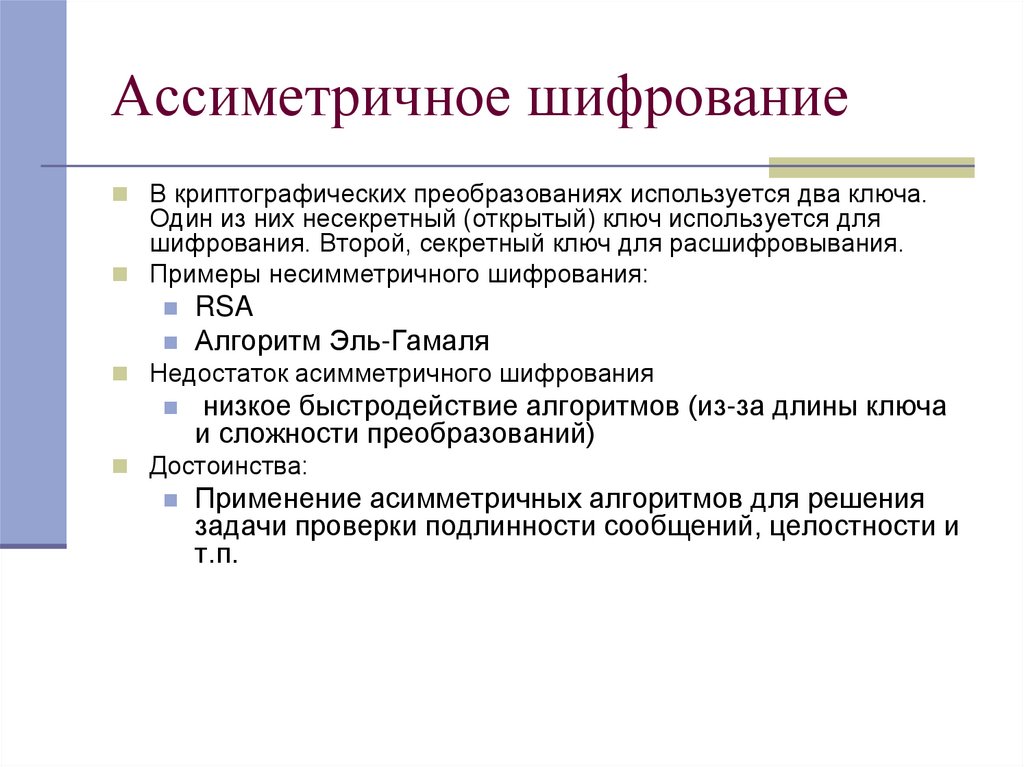 Ассиметричное шифрование

В криптографических преобразованиях используется два ключа. Один из них несекретный (открытый) ключ используется для шифрования. Второй, секретный ключ для расшифровывания.

Примеры несимметричного шифрования:

RSA

Алгоритм Эль-Гамаля

Недостаток асимметричного шифрования

низкое быстродействие алгоритмов (из-за длины ключа и сложности преобразований)

Достоинства:

Применение асимметричных алгоритмов для решения задачи проверки подлинности сообщений, целостности и т.п.